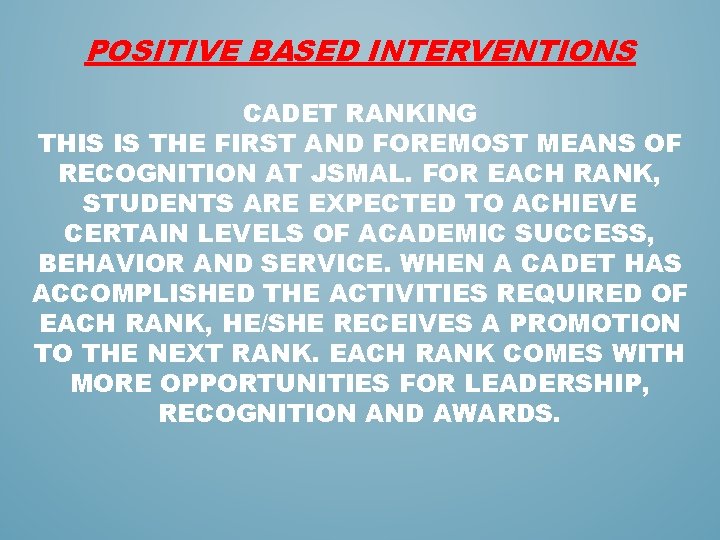 POSITIVE BASED INTERVENTIONS

CADET RANKING
THIS IS THE FIRST AND FOREMOST MEANS OF RECOGNITION AT JSMAL. FOR EACH RANK, STUDENTS ARE EXPECTED TO ACHIEVE CERTAIN LEVELS OF ACADEMIC SUCCESS, BEHAVIOR AND SERVICE. WHEN A CADET HAS ACCOMPLISHED THE ACTIVITIES REQUIRED OF EACH RANK, HE/SHE RECEIVES A PROMOTION TO THE NEXT RANK. EACH RANK COMES WITH MORE OPPORTUNITIES FOR LEADERSHIP, RECOGNITION AND AWARDS.